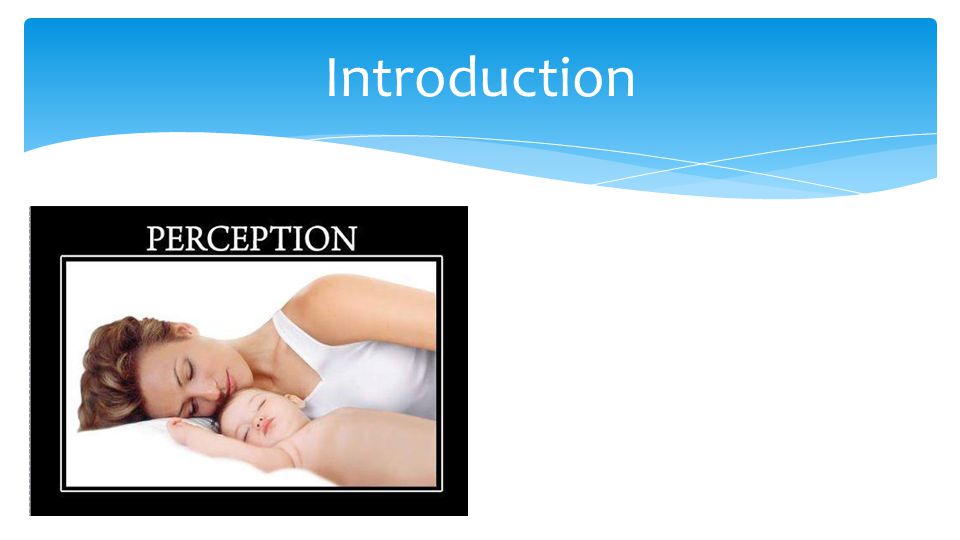 Introduction

PERCEPTION